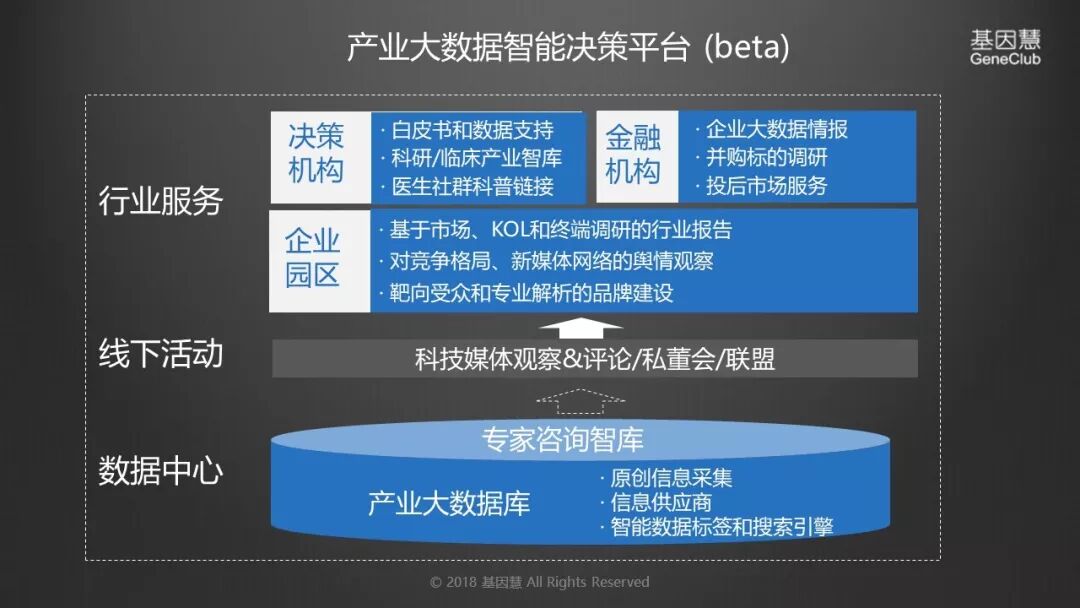 产业大数据智能决策平台 (beta)

基因慧
GeneClub

行业服务

决策机构
· 白皮书和数据支持
· 科研/临床产业智库
· 医生社群科普链接

金融机构
· 企业大数据情报
· 并购标的调研
· 投后市场服务

企业园区
· 基于市场、KOL和终端调研的行业报告
· 对竞争格局、新媒体网络的舆情观察
· 靶向受众和专业解析的品牌建设

线下活动
科技媒体观察&评论/私董会/联盟

数据中心
专家咨询智库
产业大数据库
· 原创信息采集
· 信息供应商
· 智能数据标签和搜索引擎

© 2018 基因慧 All Rights Reserved